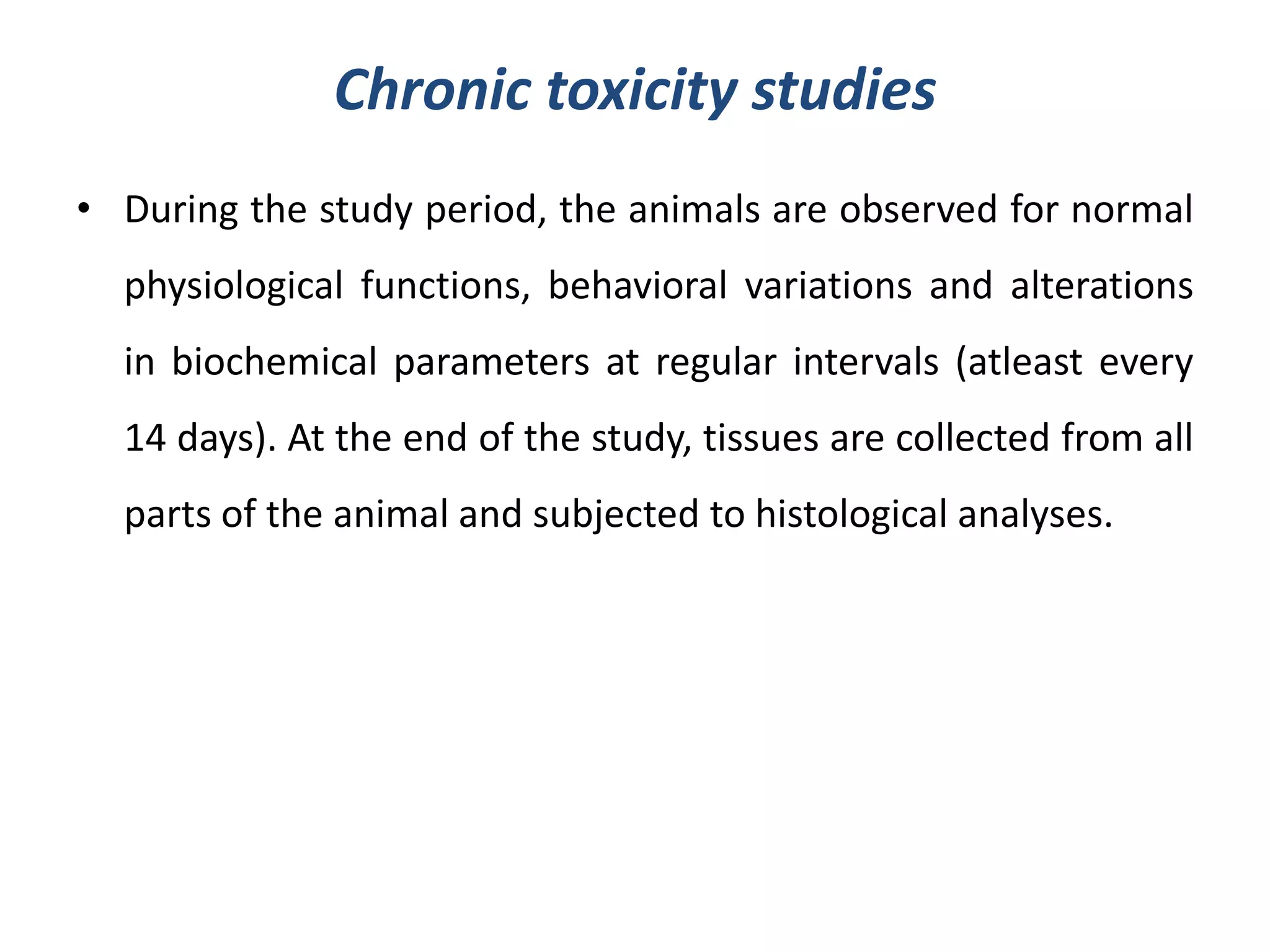 Chronic toxicity studies

• During the study period, the animals are observed for normal physiological functions, behavioral variations and alterations in biochemical parameters at regular intervals (atleast every 14 days). At the end of the study, tissues are collected from all parts of the animal and subjected to histological analyses.